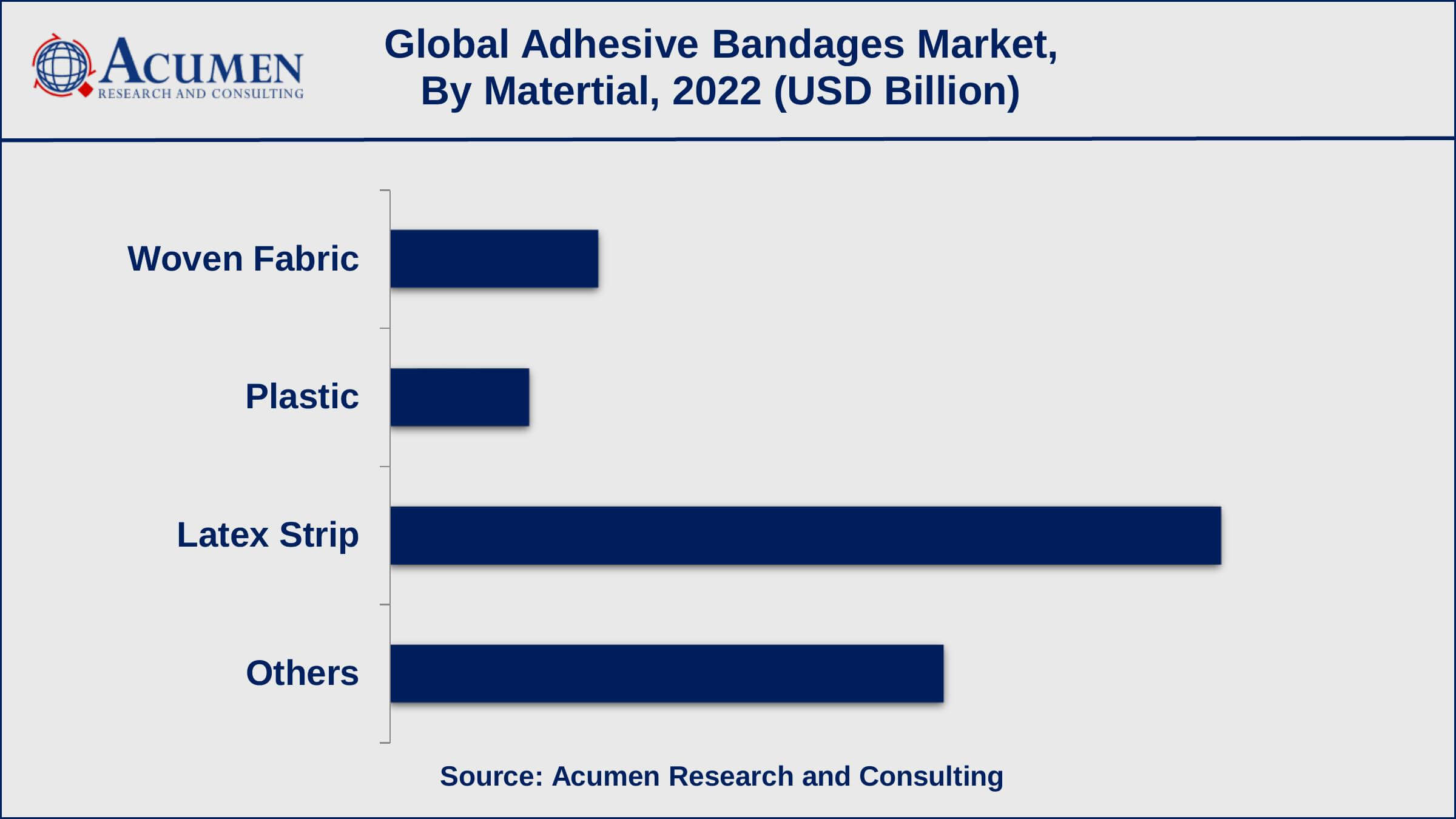 ACUMEN
RESEARCH AND CONSULTING

Global Adhesive Bandages Market, By Matertial, 2022 (USD Billion)

Woven Fabric

Plastic

Latex Strip

Others

Source: Acumen Research and Consulting